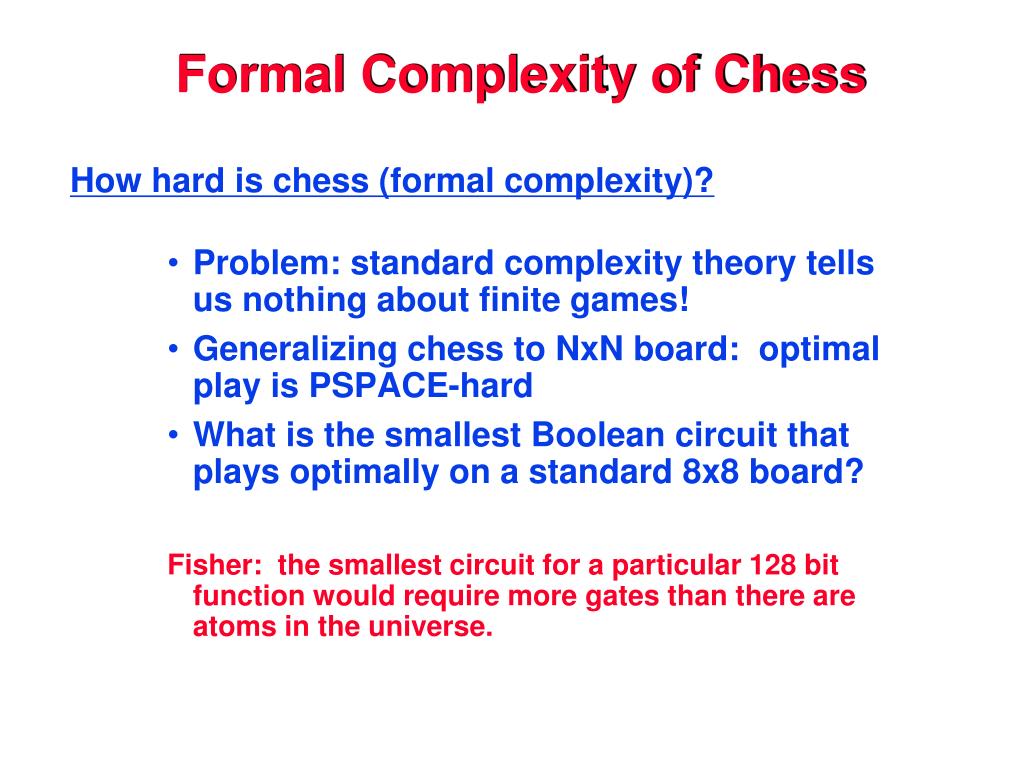 Formal Complexity of Chess

How hard is chess (formal complexity)?

• Problem: standard complexity theory tells us nothing about finite games!
• Generalizing chess to NxN board: optimal play is PSPACE-hard
• What is the smallest Boolean circuit that plays optimally on a standard 8x8 board?

Fisher: the smallest circuit for a particular 128 bit function would require more gates than there are atoms in the universe.